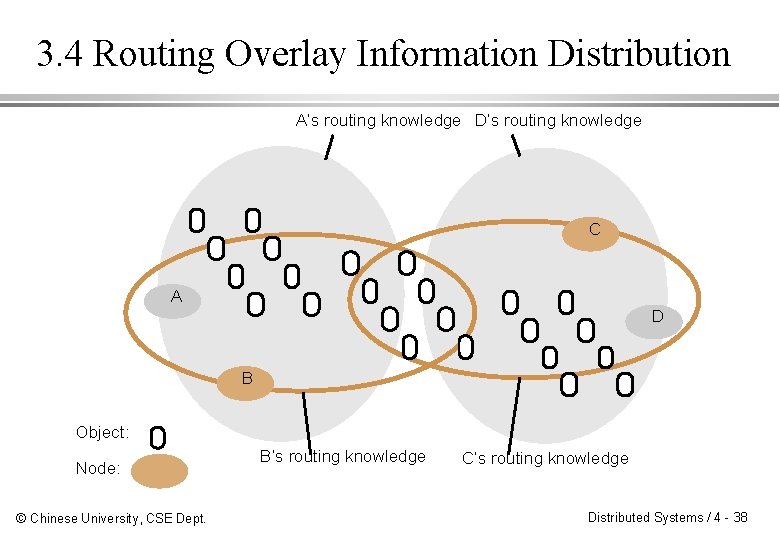 3.4 Routing Overlay Information Distribution

A's routing knowledge D's routing knowledge

C

A

D

B

Object:

Node:

B's routing knowledge

C's routing knowledge

© Chinese University, CSE Dept.

Distributed Systems / 4 - 38